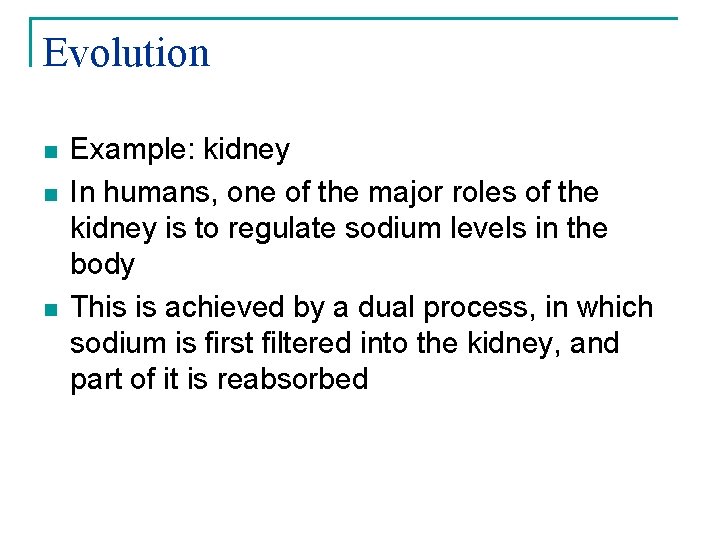 Evolution

- Example: kidney
- In humans, one of the major roles of the kidney is to regulate sodium levels in the body
- This is achieved by a dual process, in which sodium is first filtered into the kidney, and part of it is reabsorbed